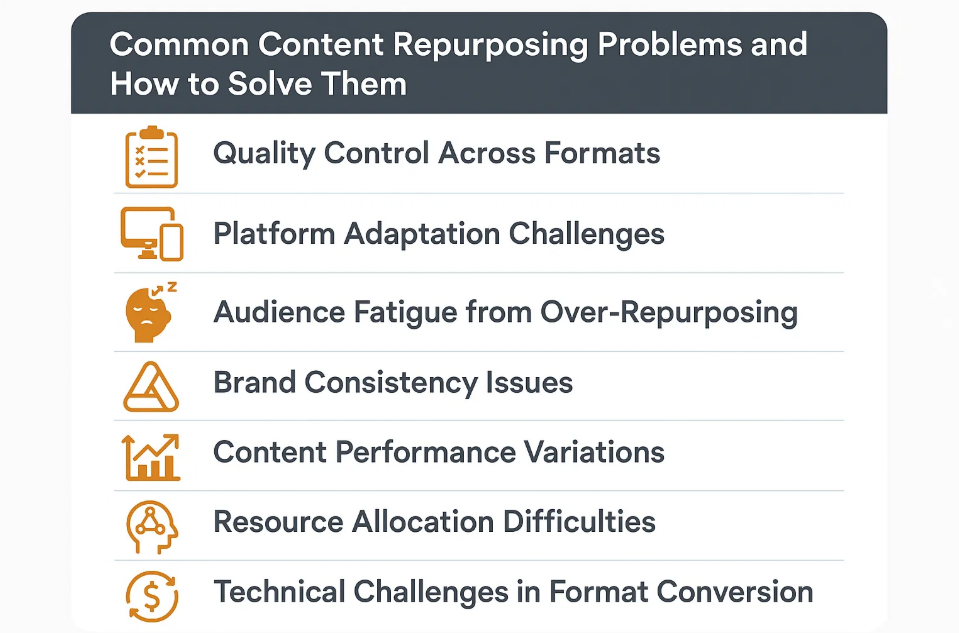 Common Content Repurposing Problems and How to Solve Them

Quality Control Across Formats

Platform Adaptation Challenges

Audience Fatigue from Over-Repurposing

Brand Consistency Issues

Content Performance Variations

Resource Allocation Difficulties

Technical Challenges in Format Conversion